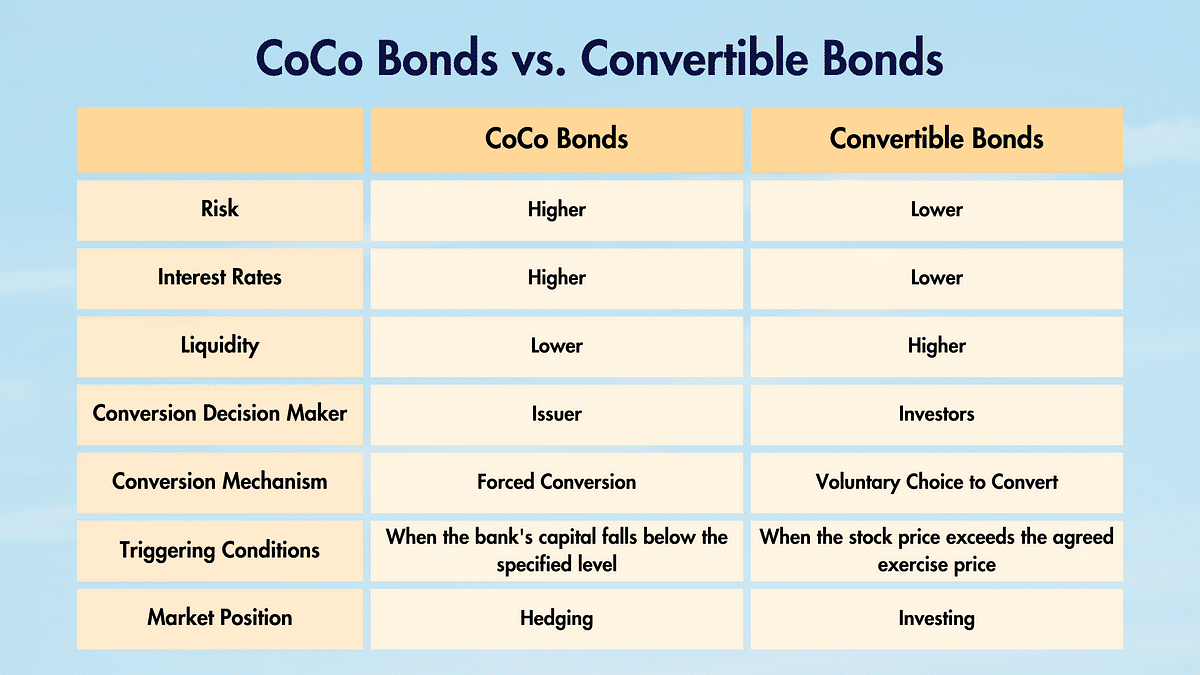 CoCo Bonds vs. Convertible Bonds

| | CoCo Bonds | Convertible Bonds |
|---|---|---|
| Risk | Higher | Lower |
| Interest Rates | Higher | Lower |
| Liquidity | Lower | Higher |
| Conversion Decision Maker | Issuer | Investors |
| Conversion Mechanism | Forced Conversion | Voluntary Choice to Convert |
| Triggering Conditions | When the bank's capital falls below the specified level | When the stock price exceeds the agreed exercise price |
| Market Position | Hedging | Investing |